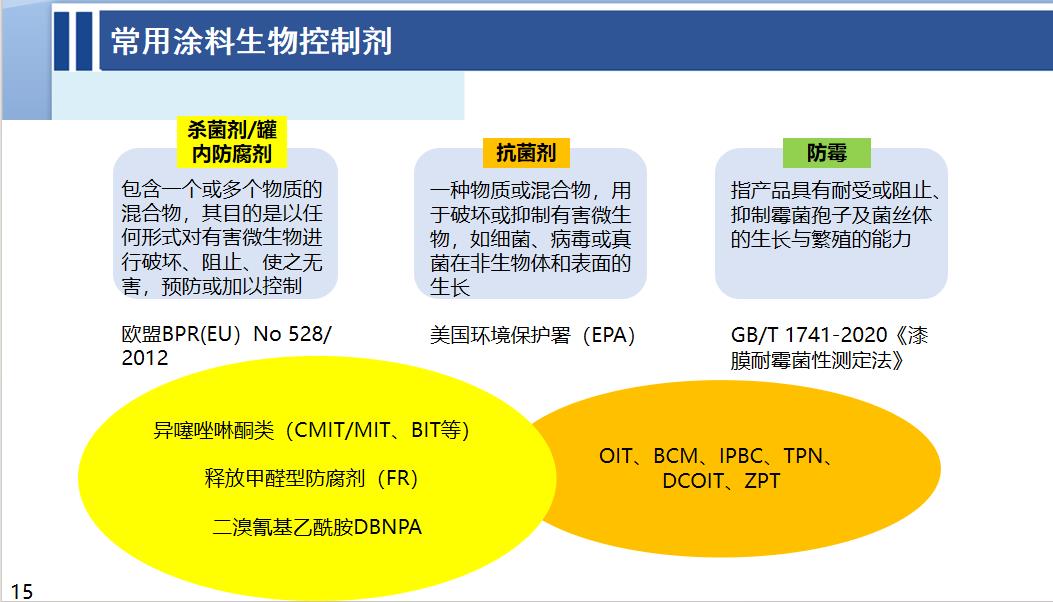 常用涂料生物控制剂

杀菌剂/罐内防腐剂

包含一个或多个物质的混合物，其目的是以任何形式对有害微生物进行破坏、阻止、使之无害，预防或加以控制

欧盟BPR(EU）No 528/2012

抗菌剂

一种物质或混合物，用于破坏或抑制有害微生物，如细菌、病毒或真菌在非生物体和表面的生长

美国环境保护署（EPA）

防霉

指产品具有耐受或阻止、抑制霉菌孢子及菌丝体的生长与繁殖的能力

GB/T 1741-2020《漆膜耐霉菌性测定法》

异噻唑啉酮类（CMIT/MIT、BIT等）

释放甲醛型防腐剂（FR）

二溴氰基乙酰胺DBNPA

OIT、BCM、IPBC、TPN、DCOIT、ZPT

15